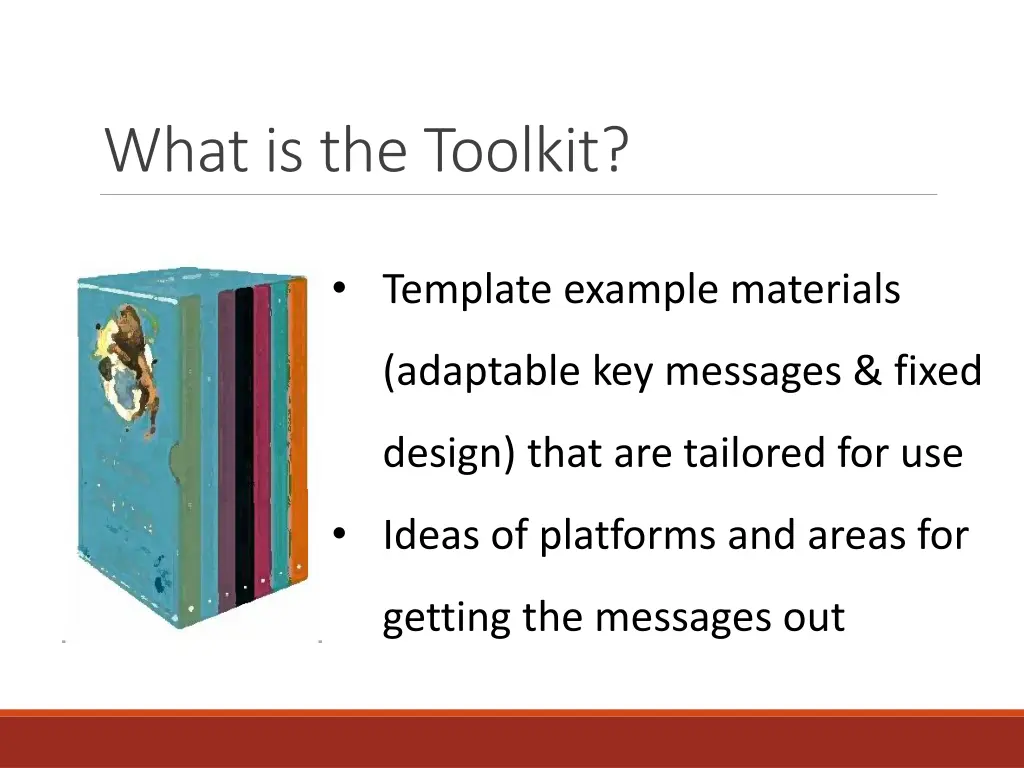 What is the Toolkit?

• Template example materials (adaptable key messages & fixed design) that are tailored for use
• Ideas of platforms and areas for getting the messages out